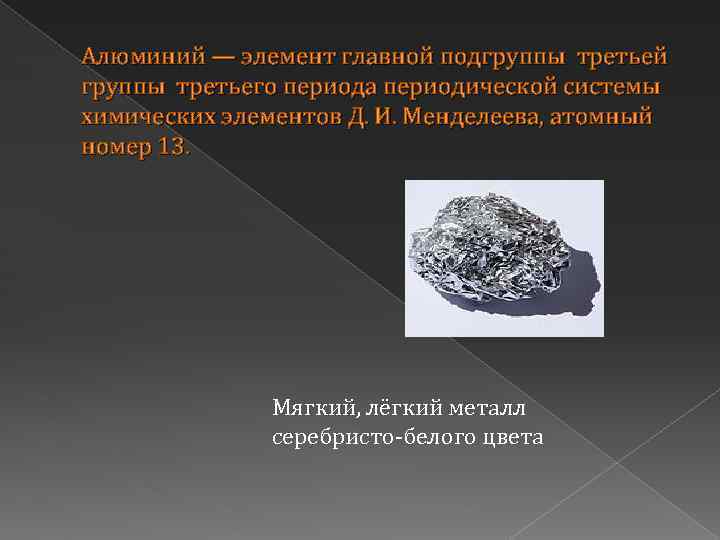 Алюминий — элемент главной подгруппы третьей группы третьего периода периодической системы химических элементов Д. И. Менделеева, атомный номер 13.

Мягкий, лёгкий металл серебристо-белого цвета